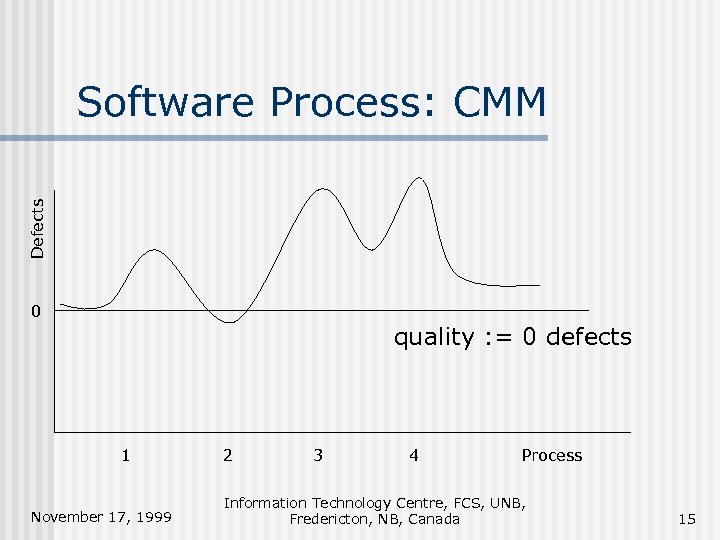 Software Process: CMM

Defects

0

quality := 0 defects

1

2

3

4

Process

November 17, 1999

Information Technology Centre, FCS, UNB, Fredericton, NB, Canada

15